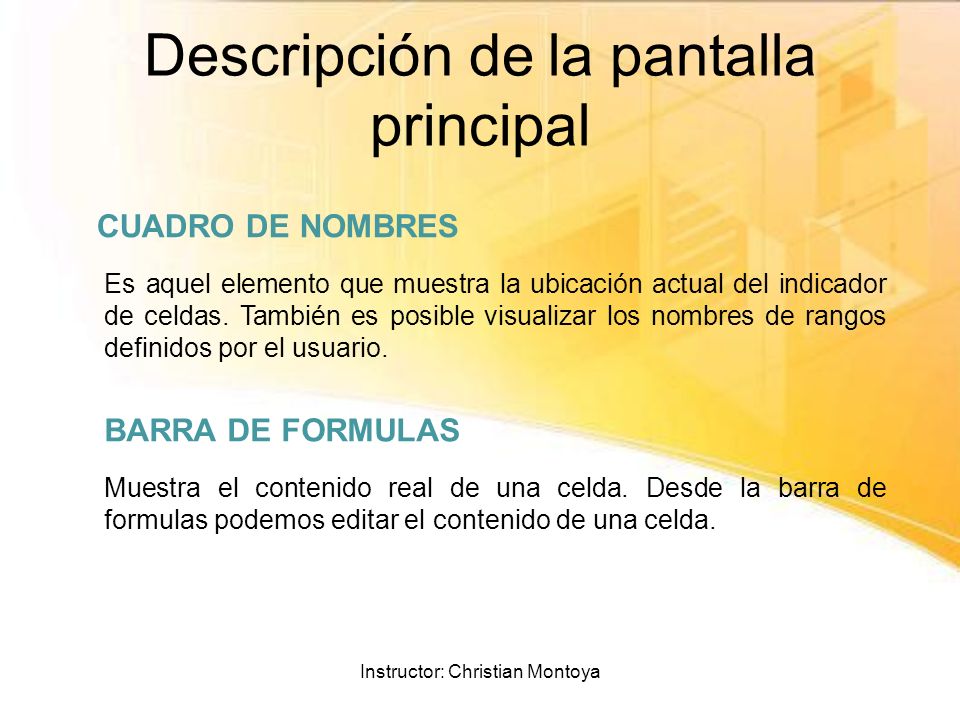 Descripción de la pantalla principal

CUADRO DE NOMBRES

Es aquel elemento que muestra la ubicación actual del indicador de celdas. También es posible visualizar los nombres de rangos definidos por el usuario.

BARRA DE FORMULAS

Muestra el contenido real de una celda. Desde la barra de formulas podemos editar el contenido de una celda.

Instructor: Christian Montoya